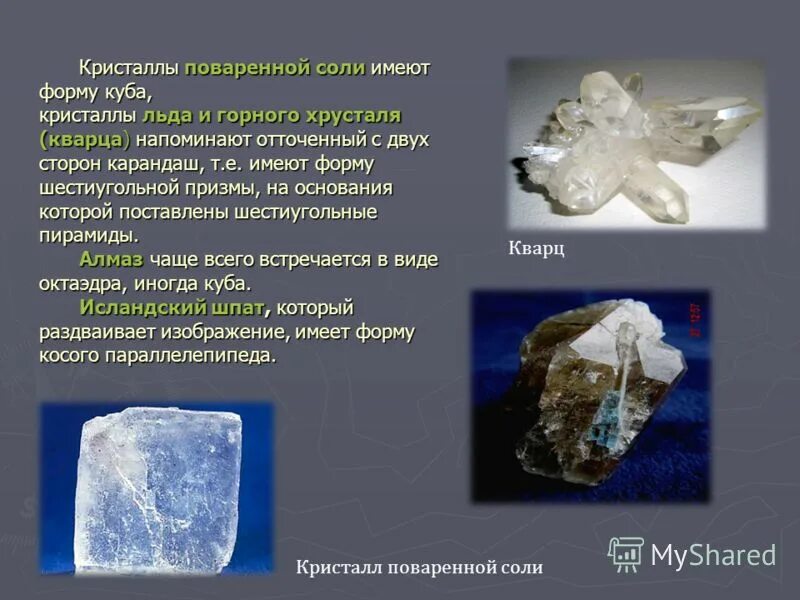 Кристаллы поваренной соли имеют форму куба,
кристаллы льда и горного хрусталя (кварца) напоминают отточенный с двух сторон карандаш, т.е. имеют форму шестиугольной призмы, на основания которой поставлены шестиугольные пирамиды.

Алмаз чаще всего встречается в виде октаэдра, иногда куба.

Исландский шпат, который раздваивает изображение, имеет форму косого параллелепипеда.

Кварц

Кристалл поваренной соли

MyShared